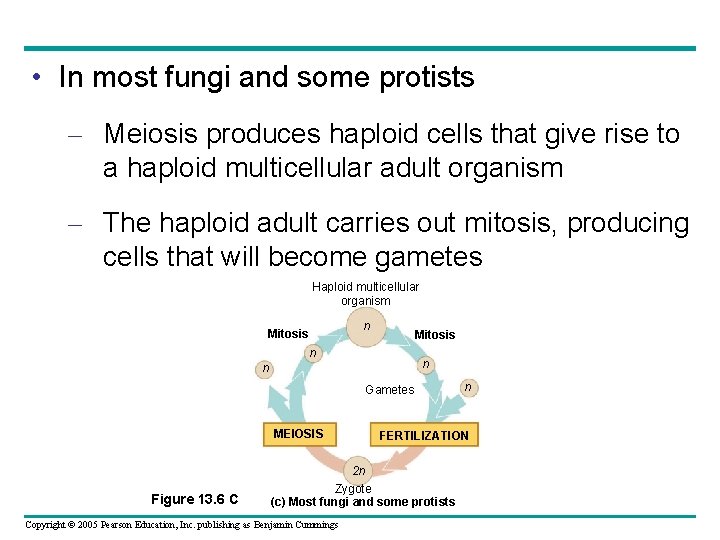 • In most fungi and some protists

– Meiosis produces haploid cells that give rise to a haploid multicellular adult organism

– The haploid adult carries out mitosis, producing cells that will become gametes

Haploid multicellular organism

$n$

Mitosis

Mitosis

$n$

$n$

$n$

$n$

Gametes

MEIOSIS

FERTILIZATION

$2n$

Zygote

Figure 13.6 C

(c) Most fungi and some protists

Copyright © 2005 Pearson Education, Inc. publishing as Benjamin Cummings